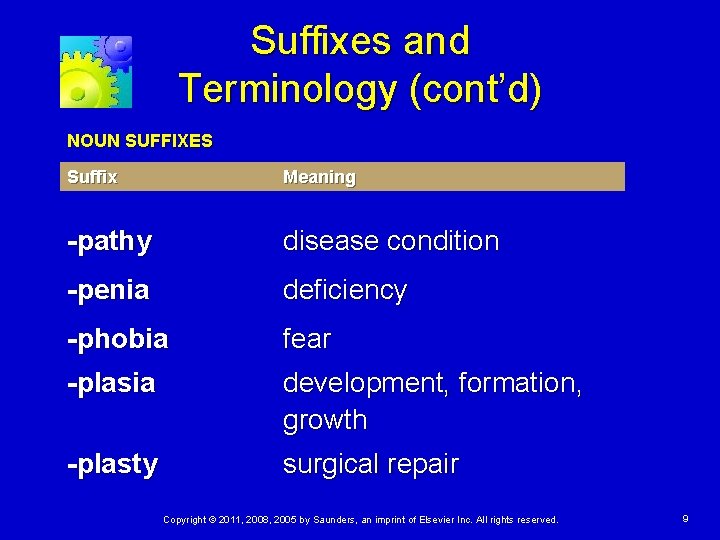 Suffixes and Terminology (cont'd)

NOUN SUFFIXES

| Suffix | Meaning |
|---|---|
| -pathy | disease condition |
| -penia | deficiency |
| -phobia | fear |
| -plasia | development, formation, growth |
| -plasty | surgical repair |

Copyright © 2011, 2008, 2005 by Saunders, an imprint of Elsevier Inc. All rights reserved.

9